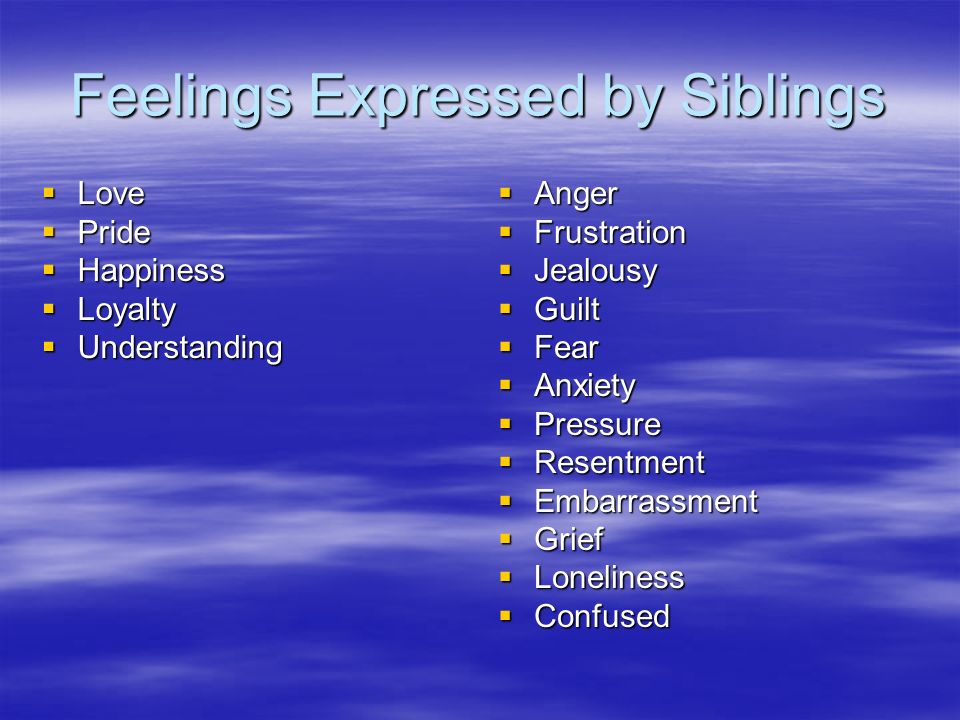 Feelings Expressed by Siblings

- Love
- Pride
- Happiness
- Loyalty
- Understanding

- Anger
- Frustration
- Jealousy
- Guilt
- Fear
- Anxiety
- Pressure
- Resentment
- Embarrassment
- Grief
- Loneliness
- Confused